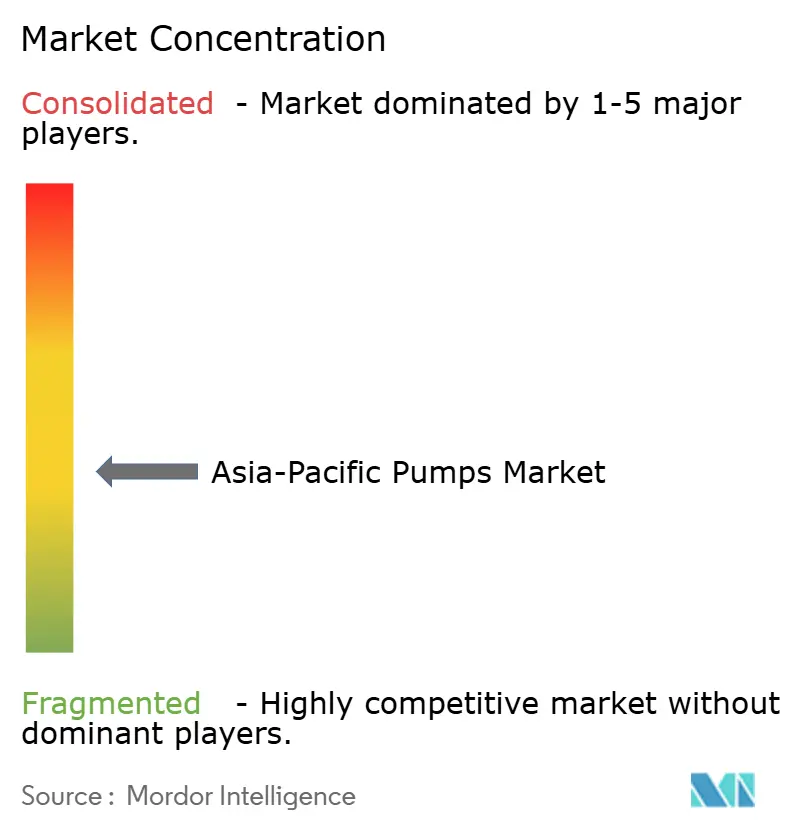 Market Concentration

Consolidated - Market dominated by 1-5 major players.

Asia-Pacific Pumps Market

Fragmented - Highly competitive market without dominant players.

Source : Mordor Intelligence